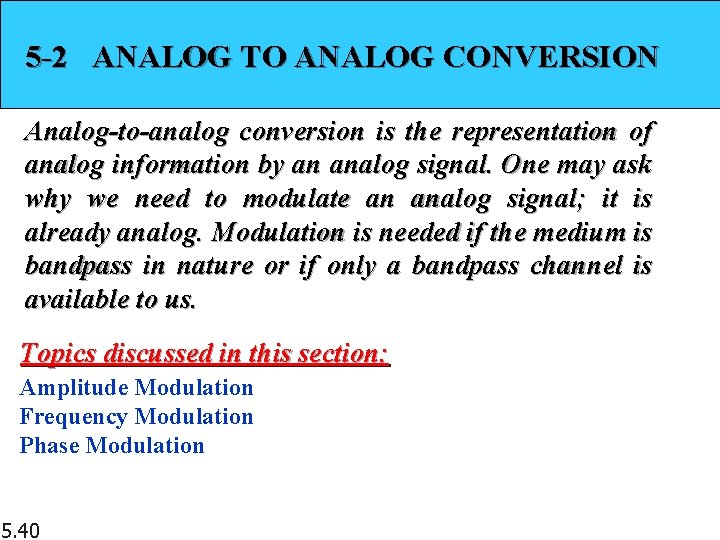 5-2 ANALOG TO ANALOG CONVERSION

Analog-to-analog conversion is the representation of analog information by an analog signal. One may ask why we need to modulate an analog signal; it is already analog. Modulation is needed if the medium is bandpass in nature or if only a bandpass channel is available to us.

Topics discussed in this section:

Amplitude Modulation
Frequency Modulation
Phase Modulation

5.40